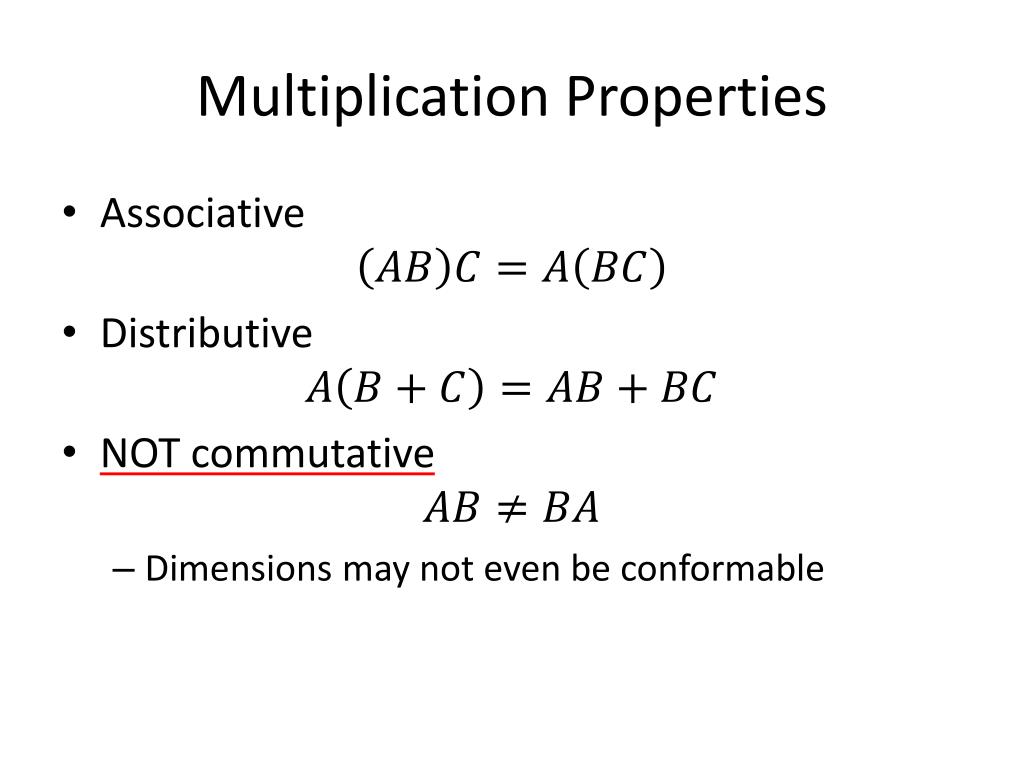 Multiplication Properties

• Associative
$(AB)C = A(BC)$

• Distributive
$A(B + C) = AB + BC$

• NOT commutative
$AB \neq BA$

– Dimensions may not even be conformable